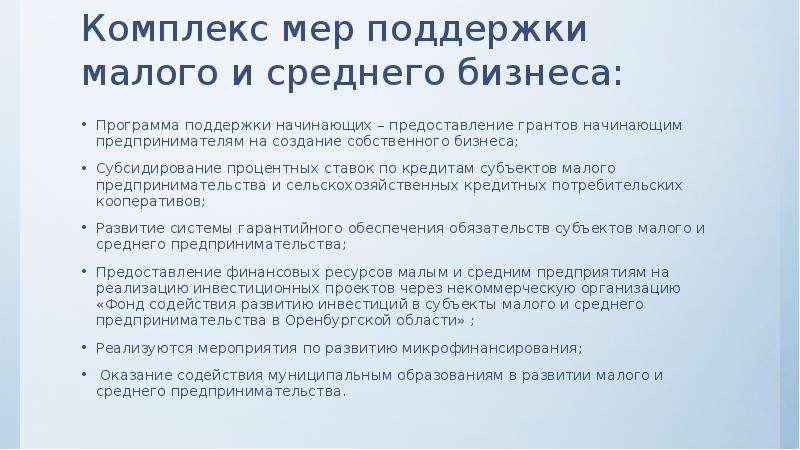 Комплекс мер поддержки малого и среднего бизнеса:

• Программа поддержки начинающих – предоставление грантов начинающим предпринимателям на создание собственного бизнеса;

• Субсидирование процентных ставок по кредитам субъектов малого предпринимательства и сельскохозяйственных кредитных потребительских кооперативов;

• Развитие системы гарантийного обеспечения обязательств субъектов малого и среднего предпринимательства;

• Предоставление финансовых ресурсов малым и средним предприятиям на реализацию инвестиционных проектов через некоммерческую организацию «Фонд содействия развитию инвестиций в субъекты малого и среднего предпринимательства в Оренбургской области» ;

• Реализуются мероприятия по развитию микрофинансирования;

• Оказание содействия муниципальным образованиям в развитии малого и среднего предпринимательства.